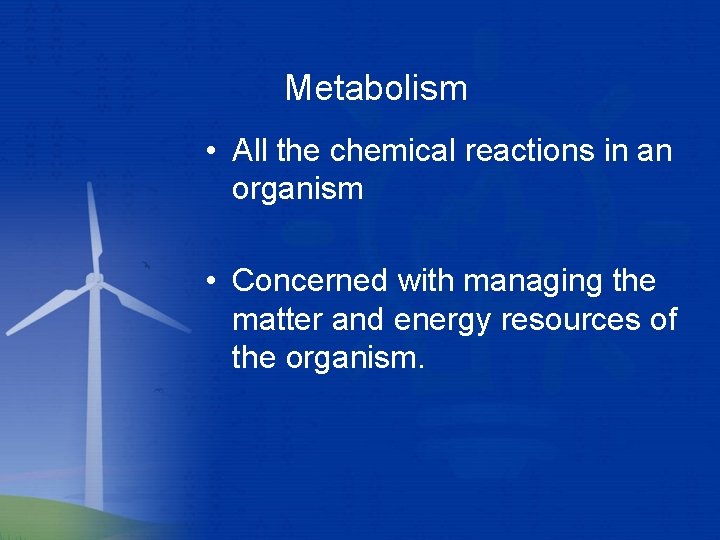 Metabolism

• All the chemical reactions in an organism

• Concerned with managing the matter and energy resources of the organism.